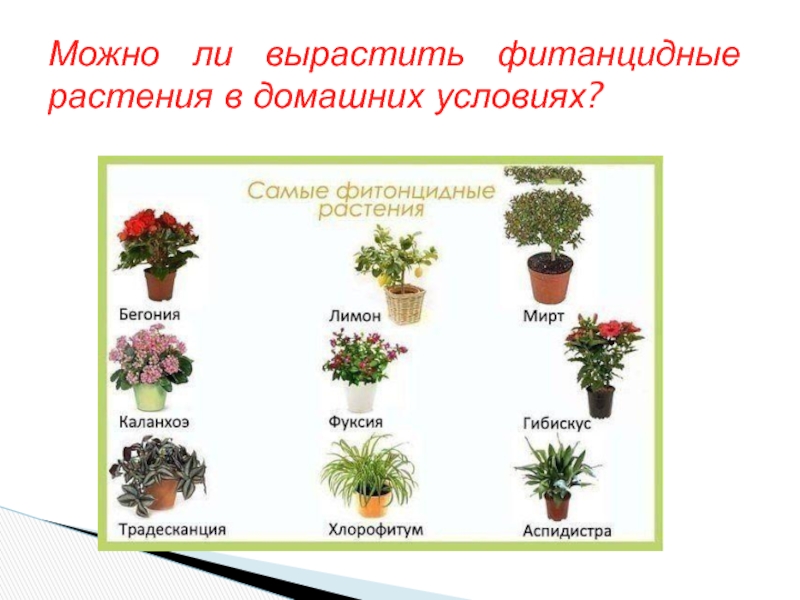 Можно ли вырастить фитанцидные растения в домашних условиях?

Самые фитонцидные растения

Бегония

Лимон

Мирт

Каланхоэ

Фуксия

Гибискус

Традесканция

Хлорофитум

Аспидистра